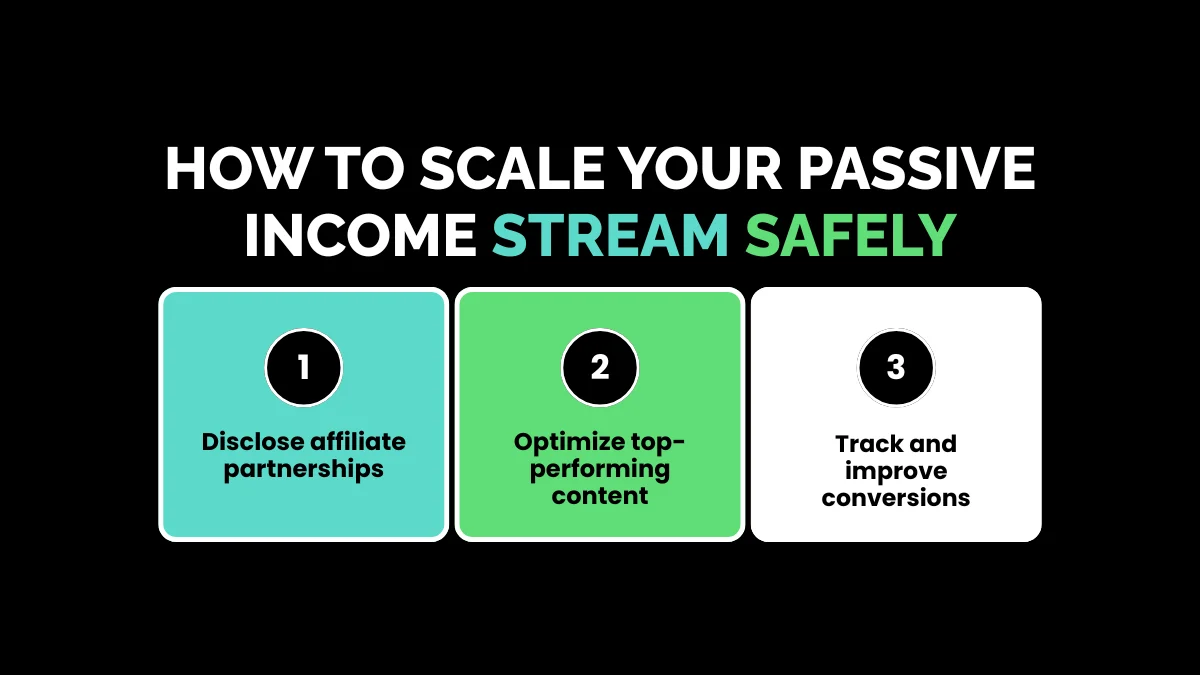 HOW TO SCALE YOUR PASSIVE INCOME STREAM SAFELY

1

Disclose affiliate partnerships

2

Optimize top-performing content

3

Track and improve conversions